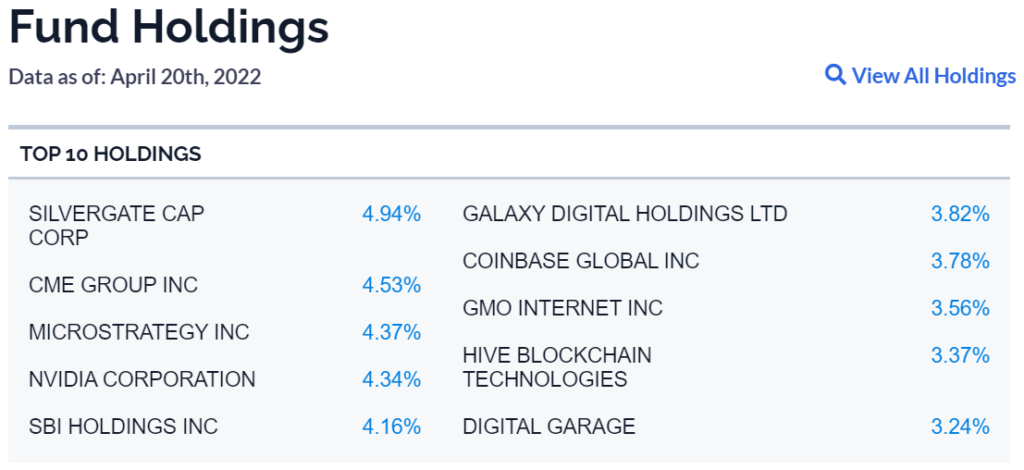 Fund Holdings

Data as of: April 20th, 2022

View All Holdings

TOP 10 HOLDINGS

| | |
|---|---|
| SILVERGATE CAP CORP | 4.94% |
| CME GROUP INC | 4.53% |
| MICROSTRATEGY INC | 4.37% |
| NVIDIA CORPORATION | 4.34% |
| SBI HOLDINGS INC | 4.16% |

| | |
|---|---|
| GALAXY DIGITAL HOLDINGS LTD | 3.82% |
| COINBASE GLOBAL INC | 3.78% |
| GMO INTERNET INC | 3.56% |
| HIVE BLOCKCHAIN TECHNOLOGIES | 3.37% |
| DIGITAL GARAGE | 3.24% |